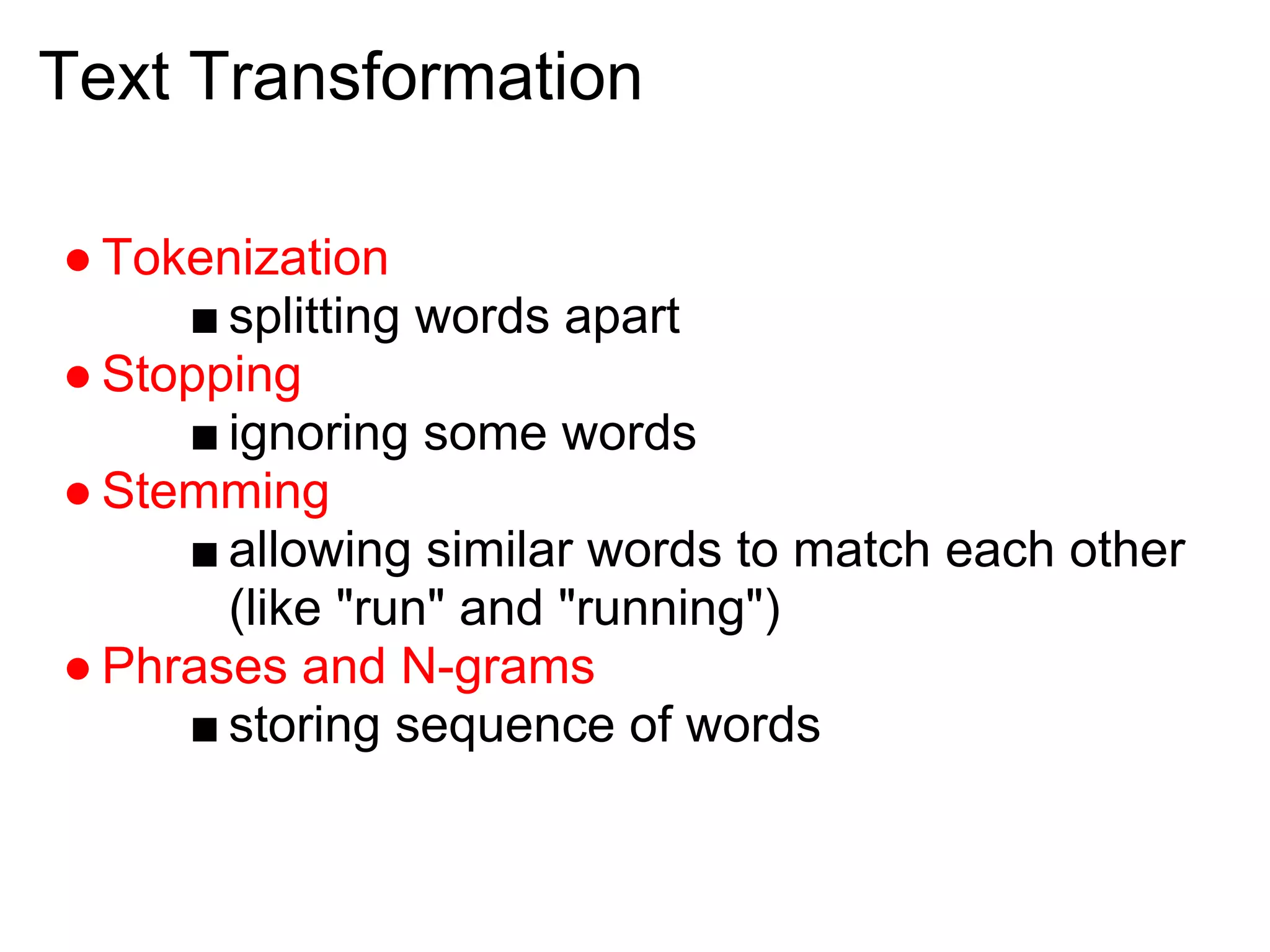 Text Transformation

● Tokenization
■ splitting words apart
● Stopping
■ ignoring some words
● Stemming
■ allowing similar words to match each other (like "run" and "running")
● Phrases and N-grams
■ storing sequence of words